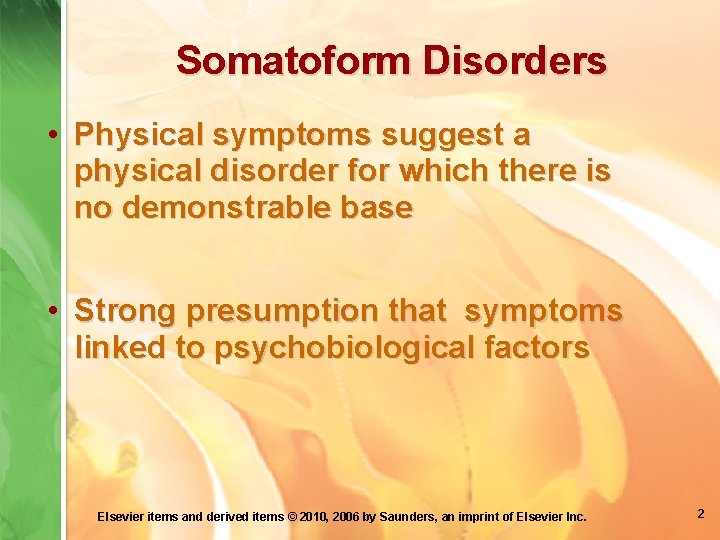 Somatoform Disorders

• Physical symptoms suggest a physical disorder for which there is no demonstrable base

• Strong presumption that symptoms linked to psychobiological factors

Elsevier items and derived items © 2010, 2006 by Saunders, an imprint of Elsevier Inc.

2